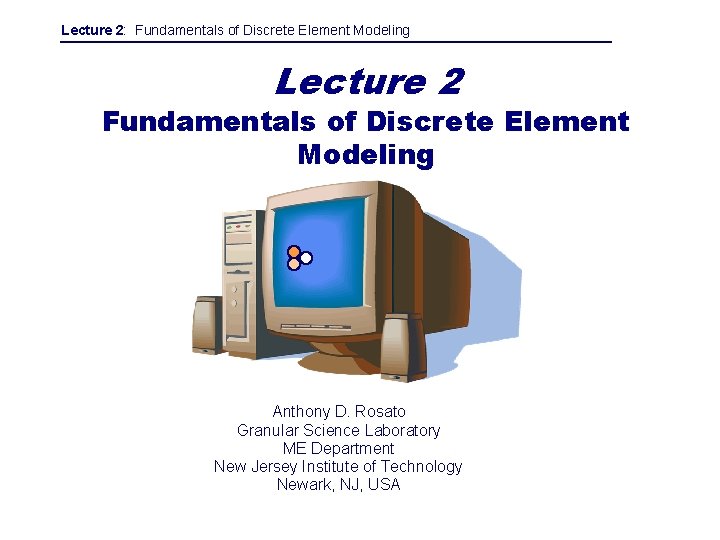 Lecture 2: Fundamentals of Discrete Element Modeling

Lecture 2
Fundamentals of Discrete Element Modeling

Anthony D. Rosato
Granular Science Laboratory
ME Department
New Jersey Institute of Technology
Newark, NJ, USA